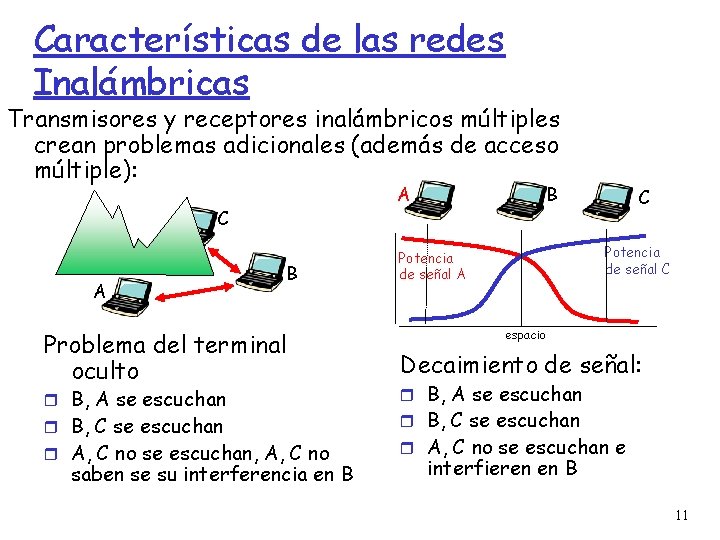 Características de las redes Inalámbricas

Transmisores y receptores inalámbricos múltiples crean problemas adicionales (además de acceso múltiple):

C

B

A

Problema del terminal oculto

B, A se escuchan

B, C se escuchan

A, C no se escuchan, A, C no saben se su interferencia en B

A

B

C

Potencia de señal A

Potencia de señal C

espacio

Decaimiento de señal:

B, A se escuchan

B, C se escuchan

A, C no se escuchan e interfieren en B

11